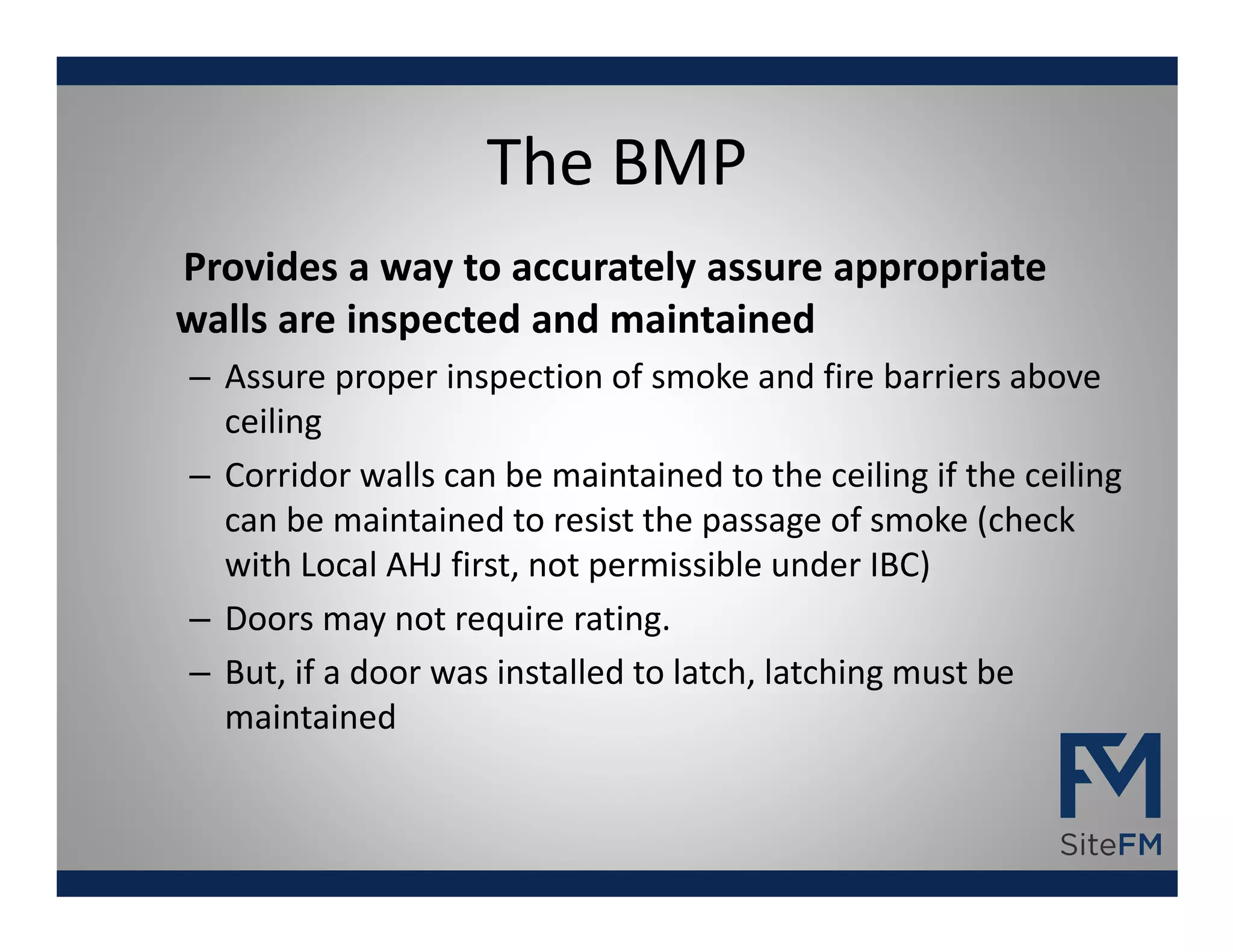 The BMP

Provides a way to accurately assure appropriate walls are inspected and maintained

– Assure proper inspection of smoke and fire barriers above ceiling

– Corridor walls can be maintained to the ceiling if the ceiling can be maintained to resist the passage of smoke (check with Local AHJ first, not permissible under IBC)

– Doors may not require rating.

– But, if a door was installed to latch, latching must be maintained

FM
SiteFM